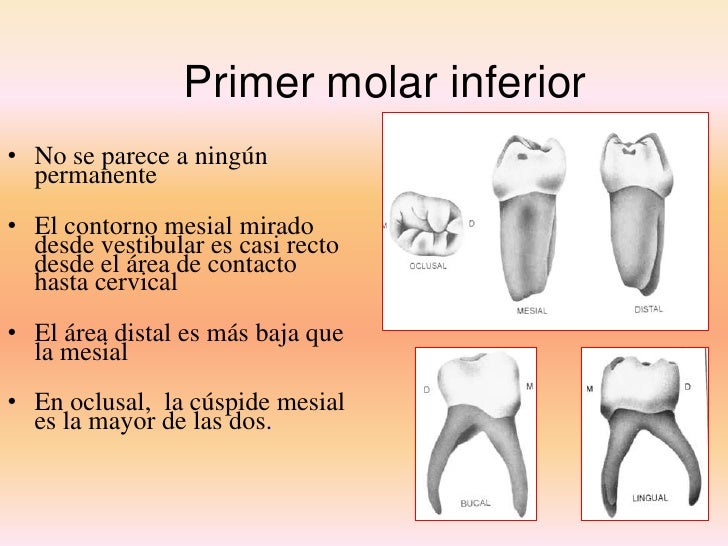 Primer molar inferior

• No se parece a ningún permanente

• El contorno mesial mirado desde vestibular es casi recto desde el área de contacto hasta cervical

• El área distal es más baja que la mesial

• En oclusal, la cúspide mesial es la mayor de las dos.

M D OCLUSAL

MESIAL

DISTAL

D M BUCAL

M D LINGUAL